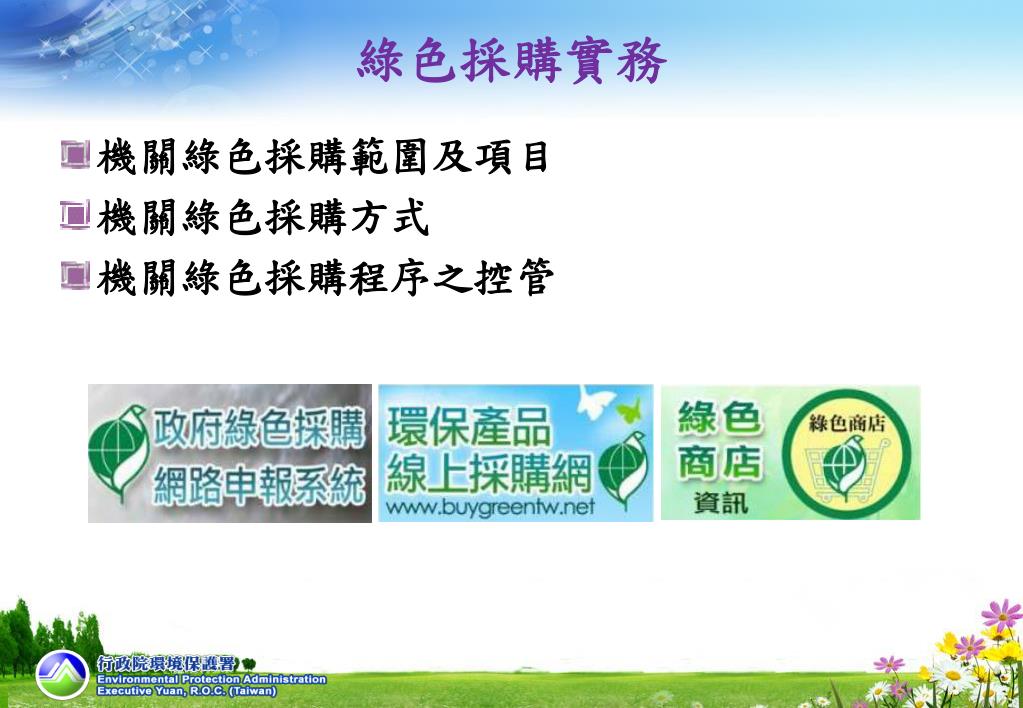 綠色採購實務

機關綠色採購範圍及項目
機關綠色採購方式
機關綠色採購程序之控管

政府綠色採購
網路申報系統

環保產品
線上採購網
www.buygreentw.net

綠色
商店
資訊
綠色商店

行政院環境保護署
Environmental Protection Administration
Executive Yuan, R.O.C. (Taiwan)